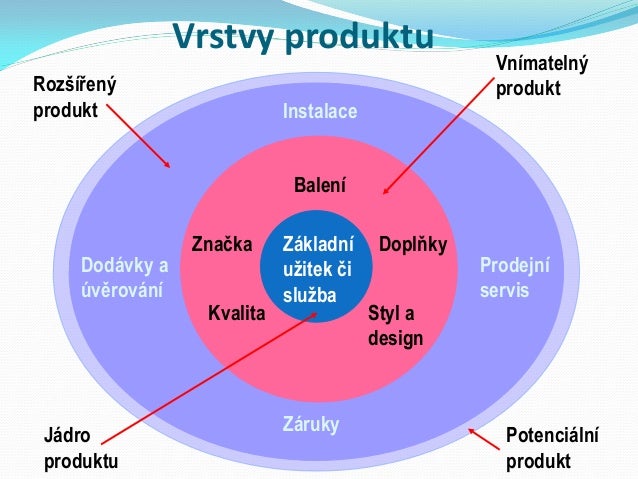 Vrstvy produktu

Rozšířený produkt

Vnímatelný produkt

Instalace

Balení

Značka

Základní užitek či služba

Doplňky

Dodávky a úvěrování

Prodejní servis

Kvalita

Styl a design

Záruky

Jádro produktu

Potenciální produkt